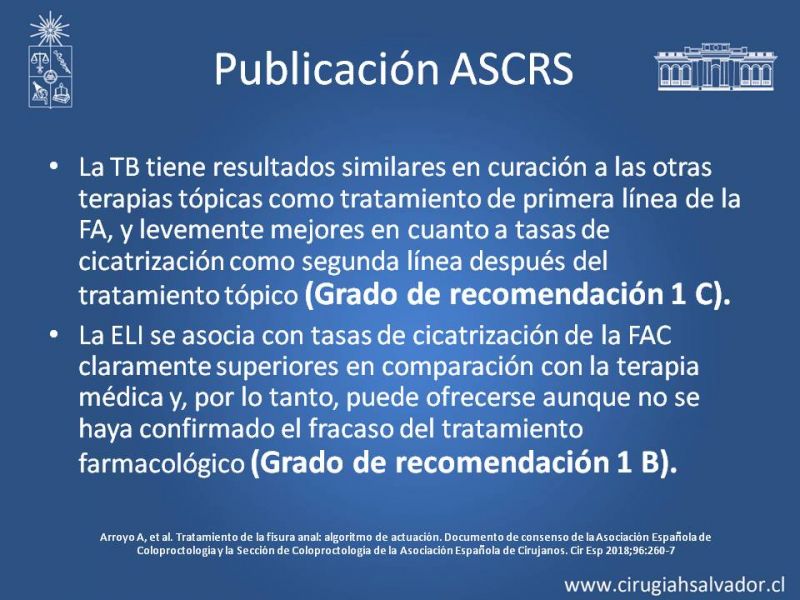 Publicación ASCRS

• La TB tiene resultados similares en curación a las otras terapias tópicas como tratamiento de primera línea de la FA, y levemente mejores en cuanto a tasas de cicatrización como segunda línea después del tratamiento tópico (Grado de recomendación 1 C).

• La ELI se asocia con tasas de cicatrización de la FAC claramente superiores en comparación con la terapia médica y, por lo tanto, puede ofrecerse aunque no se haya confirmado el fracaso del tratamiento farmacológico (Grado de recomendación 1 B).

Arroyo A, et al. Tratamiento de la fisura anal: algoritmo de actuación. Documento de consenso de la Asociación Española de Coloproctología y la Sección de Coloproctología de la Asociación Española de Cirujanos. Cir Esp 2018;96:260-7

www.cirugiahsalvador.cl